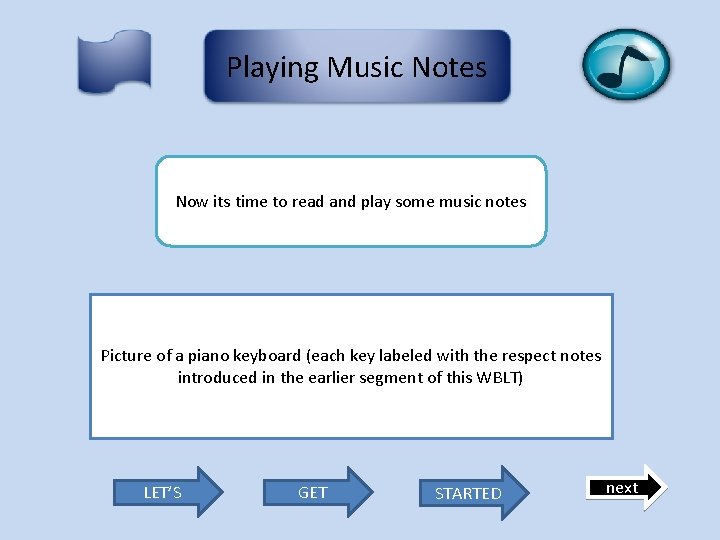 Playing Music Notes

Now its time to read and play some music notes

Picture of a piano keyboard (each key labeled with the respect notes introduced in the earlier segment of this WBLT)

LET'S

GET

STARTED

next